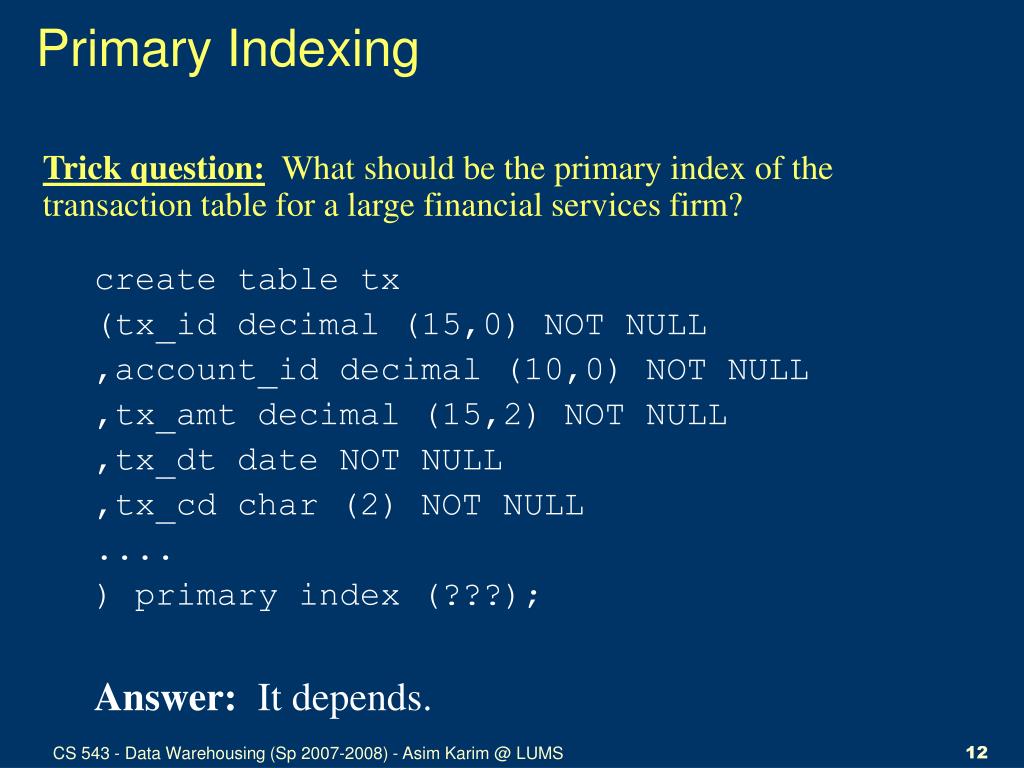 Primary Indexing

Trick question: What should be the primary index of the transaction table for a large financial services firm?

create table tx
(tx_id decimal (15,0) NOT NULL
,account_id decimal (10,0) NOT NULL
,tx_amt decimal (15,2) NOT NULL
,tx_dt date NOT NULL
,tx_cd char (2) NOT NULL
....
) primary index (???);

Answer: It depends.

CS 543 - Data Warehousing (Sp 2007-2008) - Asim Karim @ LUMS

12